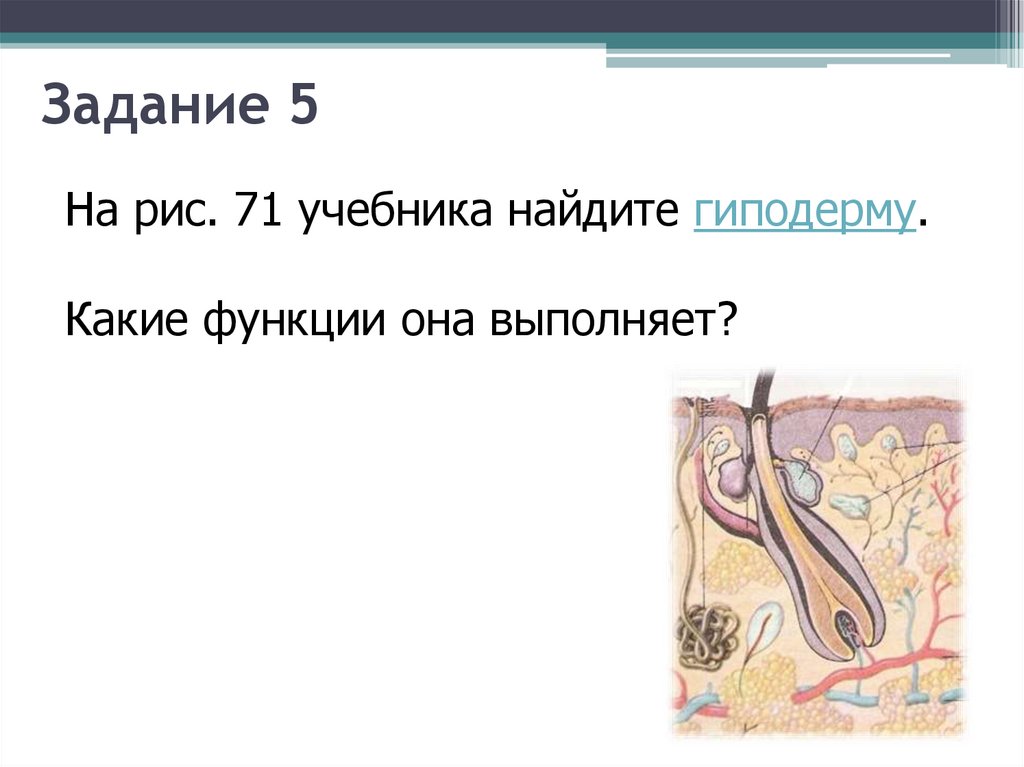 Задание 5

На рис. 71 учебника найдите гиподерму.

Какие функции она выполняет?